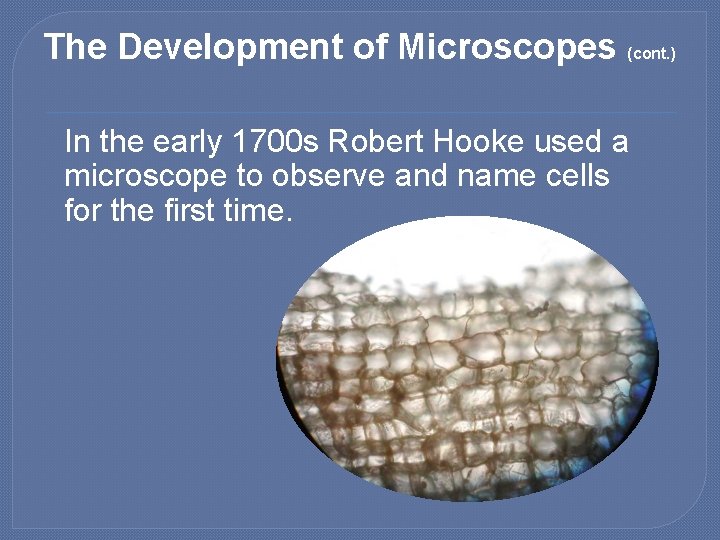 The Development of Microscopes (cont.)

In the early 1700s Robert Hooke used a microscope to observe and name cells for the first time.